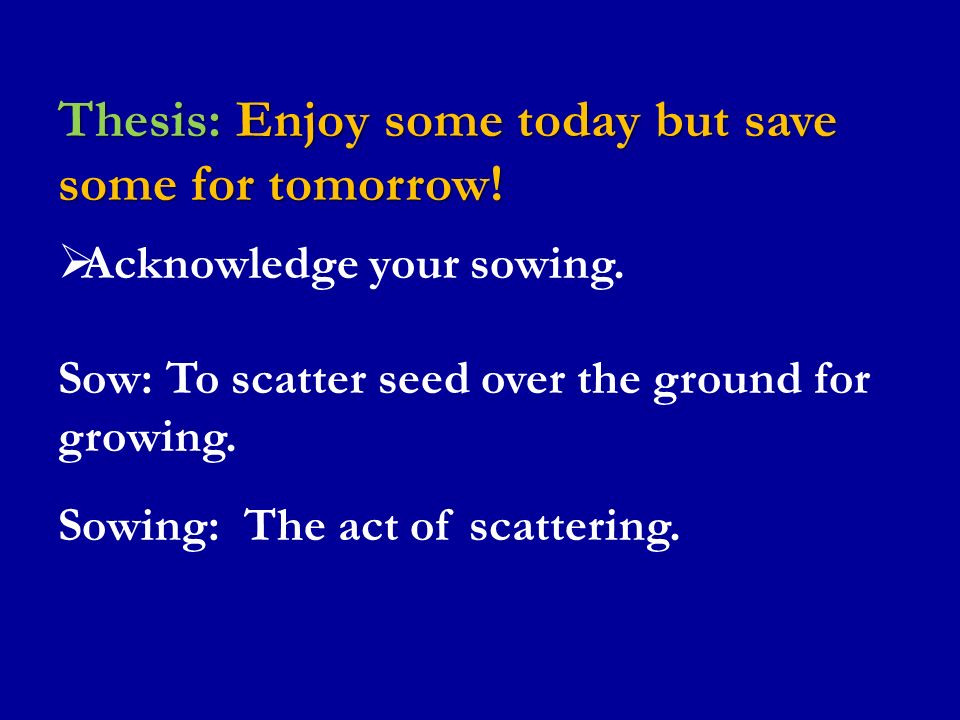 Thesis: Enjoy some today but save some for tomorrow!

➢Acknowledge your sowing.

Sow: To scatter seed over the ground for growing.

Sowing: The act of scattering.